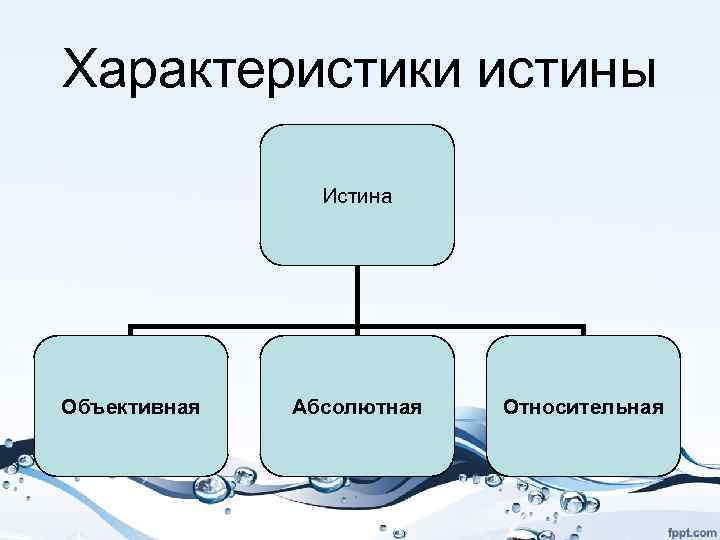 Характеристики истины

Истина

Объективная

Абсолютная

Относительная

fppt.com